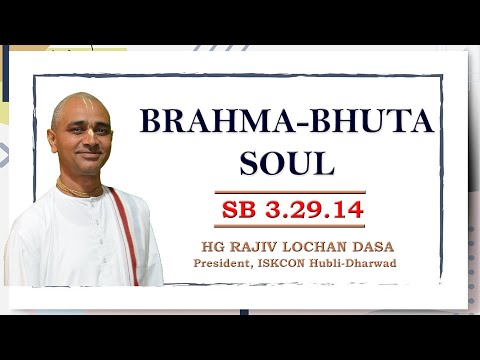 BRAHMA-BHUTA SOUL

SB 3.29.14

HG RAJIV LOCHAN DASA
President, ISKCON Hubli-Dharwad